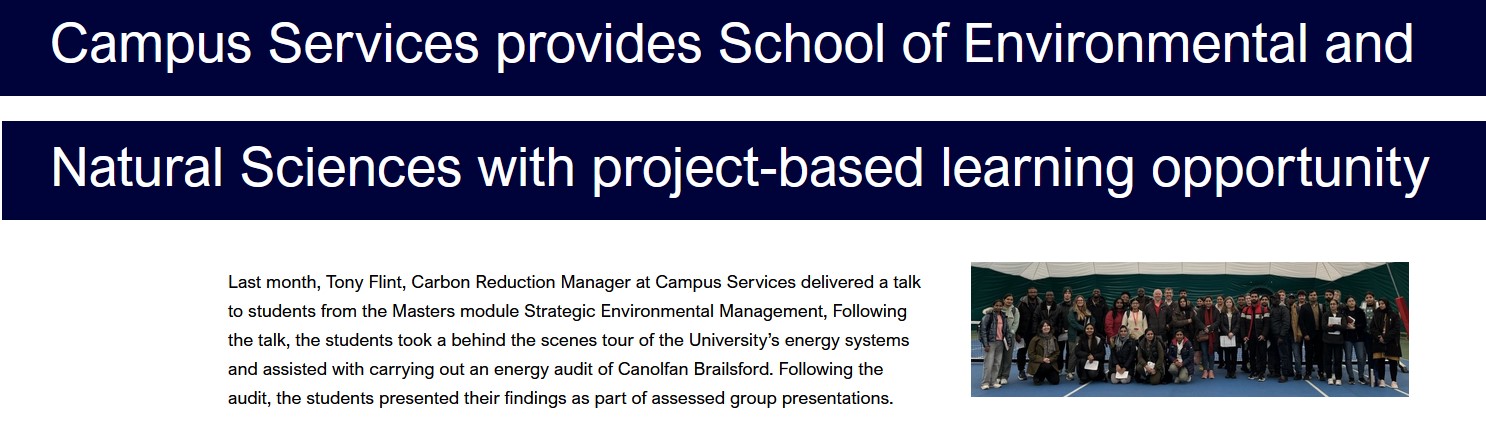 Campus Services provides School of Environmental and

Natural Sciences with project-based learning opportunity

Last month, Tony Flint, Carbon Reduction Manager at Campus Services delivered a talk to students from the Masters module Strategic Environmental Management, Following the talk, the students took a behind the scenes tour of the University's energy systems and assisted with carrying out an energy audit of Canolfan Brailsford. Following the audit, the students presented their findings as part of assessed group presentations.